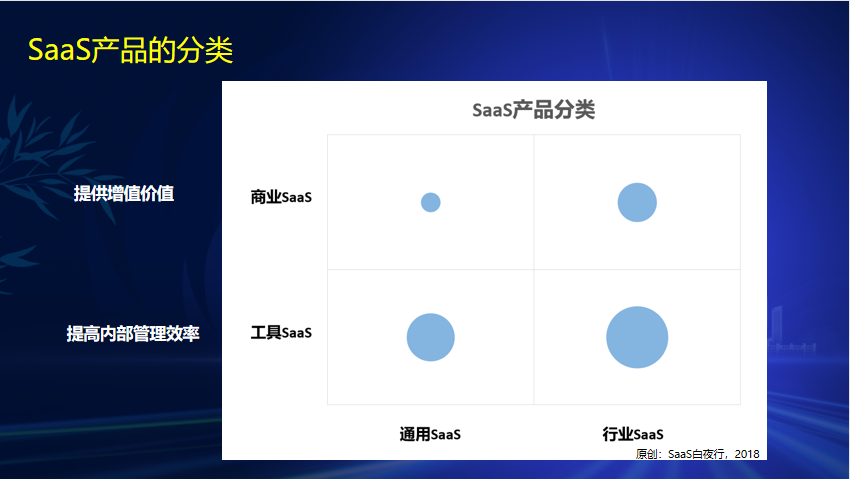 SaaS产品的分类

SaaS产品分类

提供增值价值

商业SaaS

提高内部管理效率

工具SaaS

通用SaaS

行业SaaS

原创：SaaS白夜行，2018